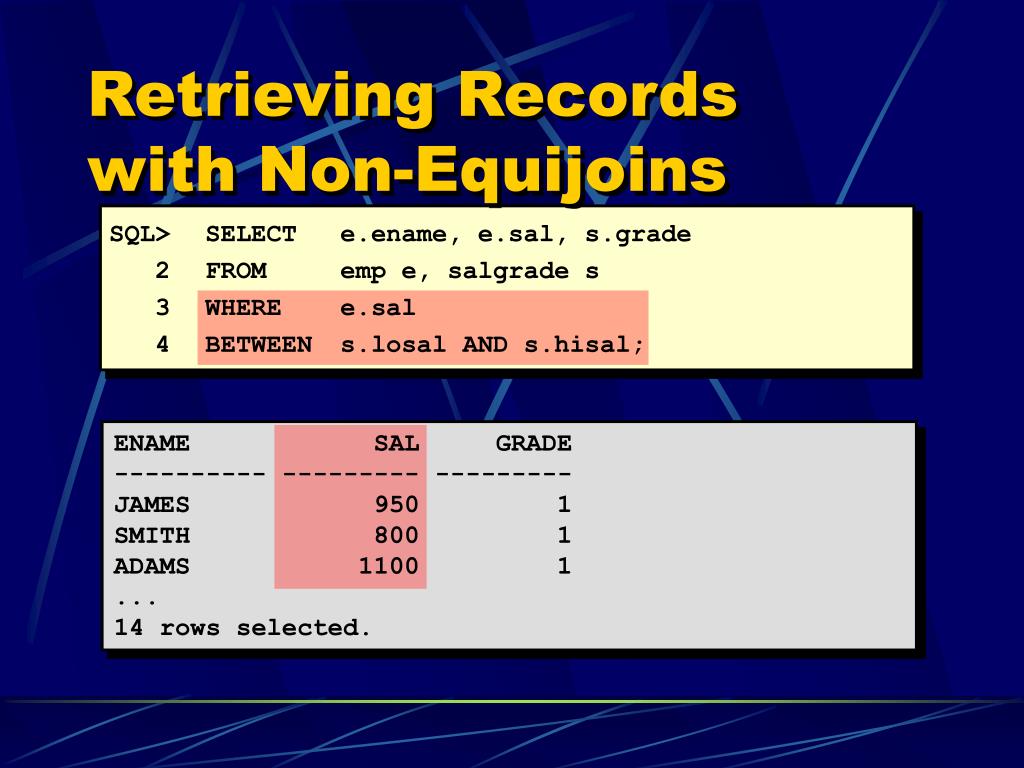 Retrieving Records with Non-Equijoins

SQL> SELECT e.ename, e.sal, s.grade
2 FROM emp e, salgrade s
3 WHERE e.sal
4 BETWEEN s.losal AND s.hisal;

| ENAME | SAL | GRADE |
|---|---|---|
| JAMES | 950 | 1 |
| SMITH | 800 | 1 |
| ADAMS | 1100 | 1 |

...
14 rows selected.